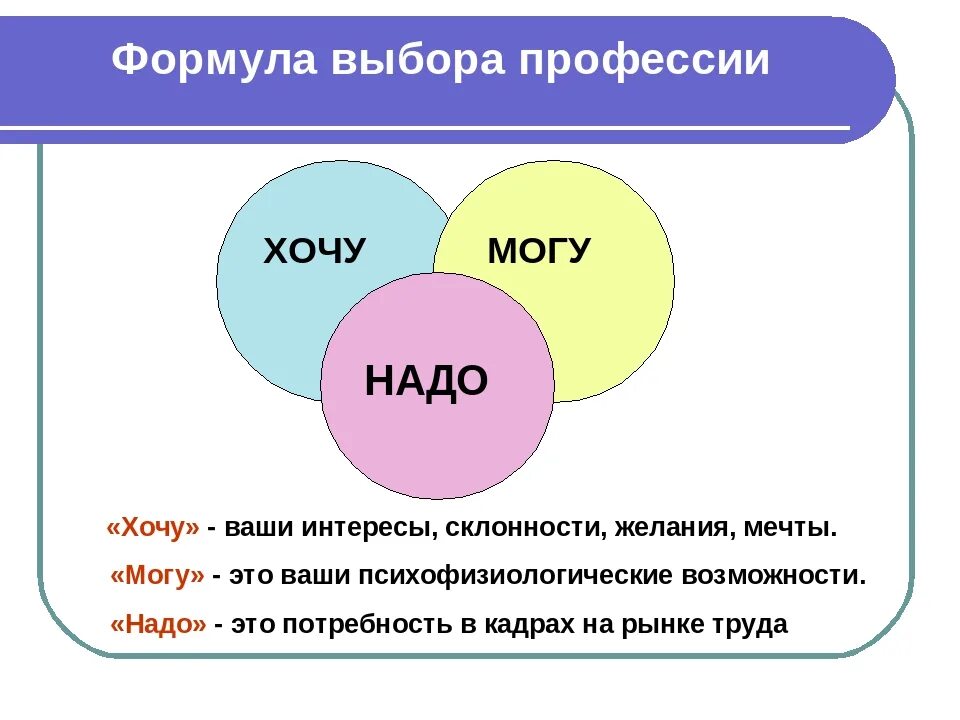 Формула выбора профессии

ХОЧУ

МОГУ

НАДО

«Хочу» - ваши интересы, склонности, желания, мечты.

«Могу» - это ваши психофизиологические возможности.

«Надо» - это потребность в кадрах на рынке труда